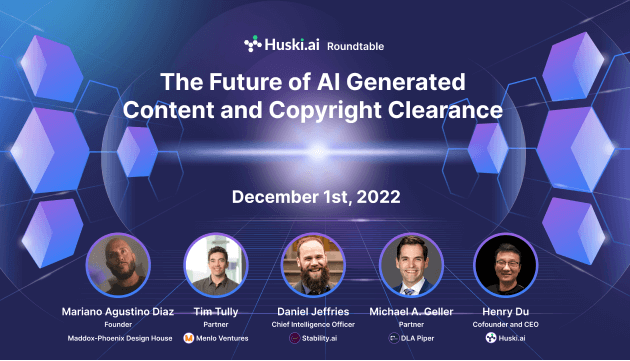 Huski.ai Roundtable

The Future of AI Generated Content and Copyright Clearance

December 1st, 2022

Mariano Agustino Diaz
Founder
Maddox-Phoenix Design House

Tim Tully
Partner
Menlo Ventures

Daniel Jeffries
Chief Intelligence Officer
Stability.ai

Michael A. Geller
Partner
DLA Piper

Henry Du
Cofounder and CEO
Huski.ai